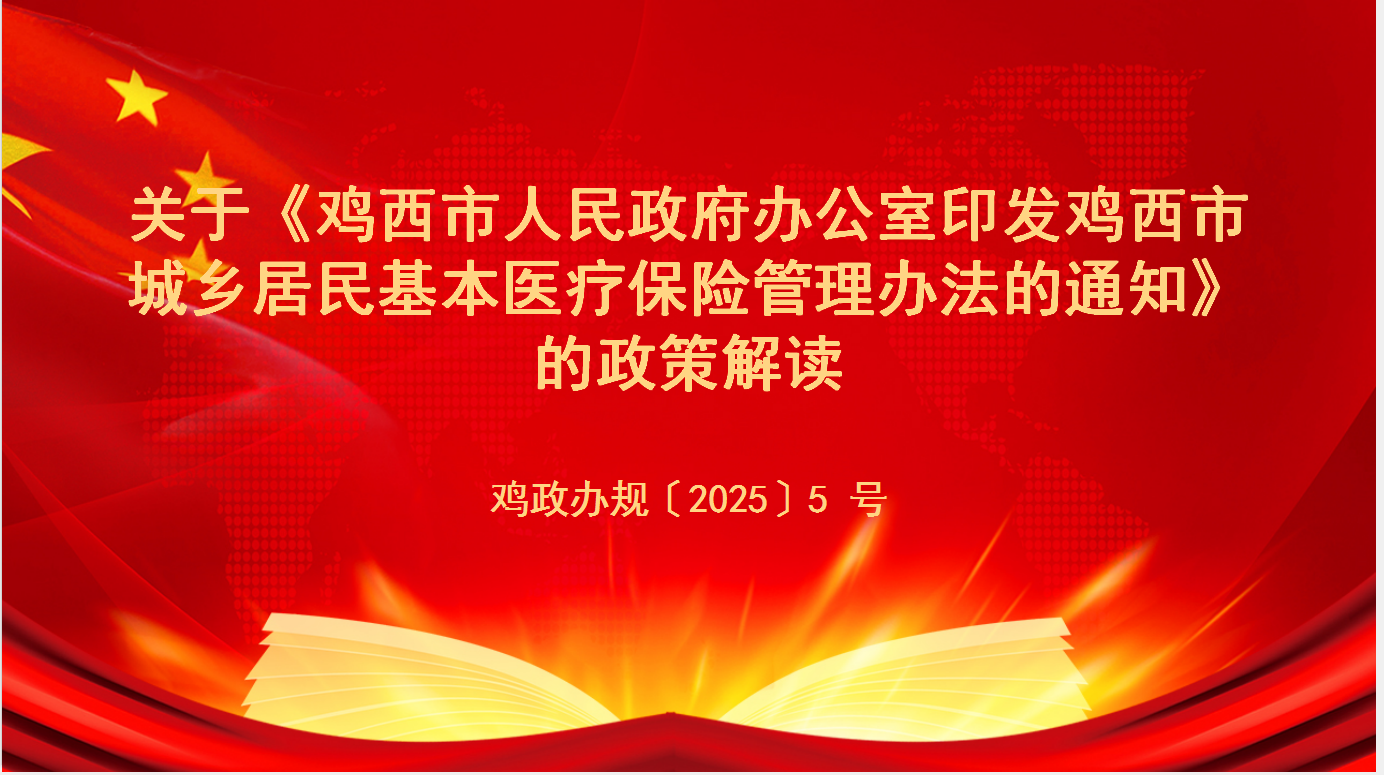 关于《鸡西市人民政府办公室印发鸡西市城乡居民基本医疗保险管理办法的通知》的政策解读

鸡政办规〔2025〕5 号